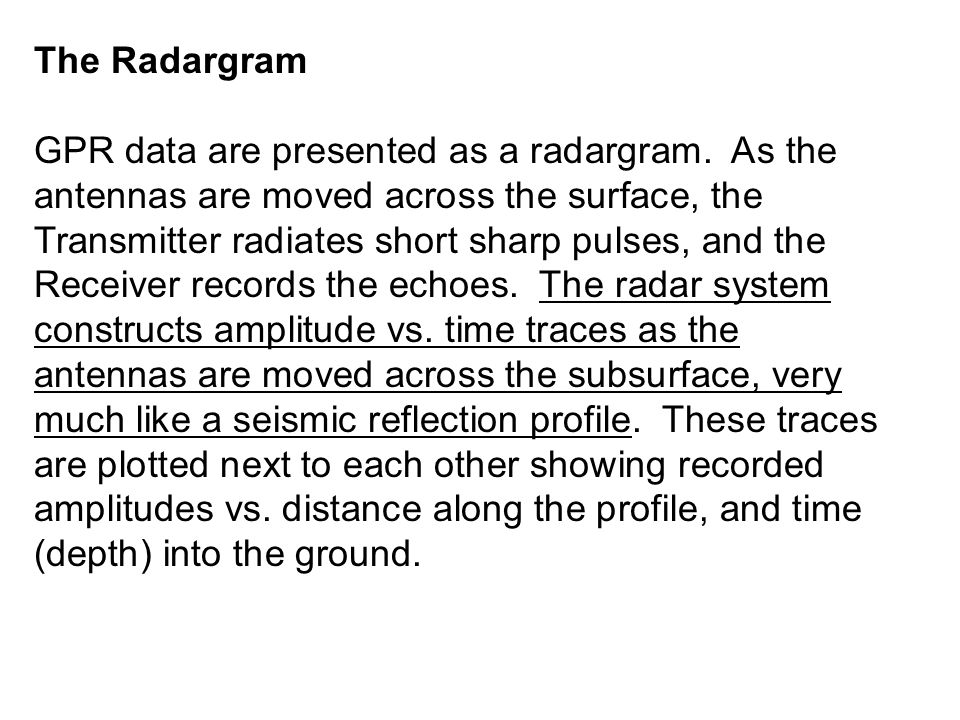 The Radargram

GPR data are presented as a radargram. As the antennas are moved across the surface, the Transmitter radiates short sharp pulses, and the Receiver records the echoes. The radar system constructs amplitude vs. time traces as the antennas are moved across the subsurface, very much like a seismic reflection profile. These traces are plotted next to each other showing recorded amplitudes vs. distance along the profile, and time (depth) into the ground.